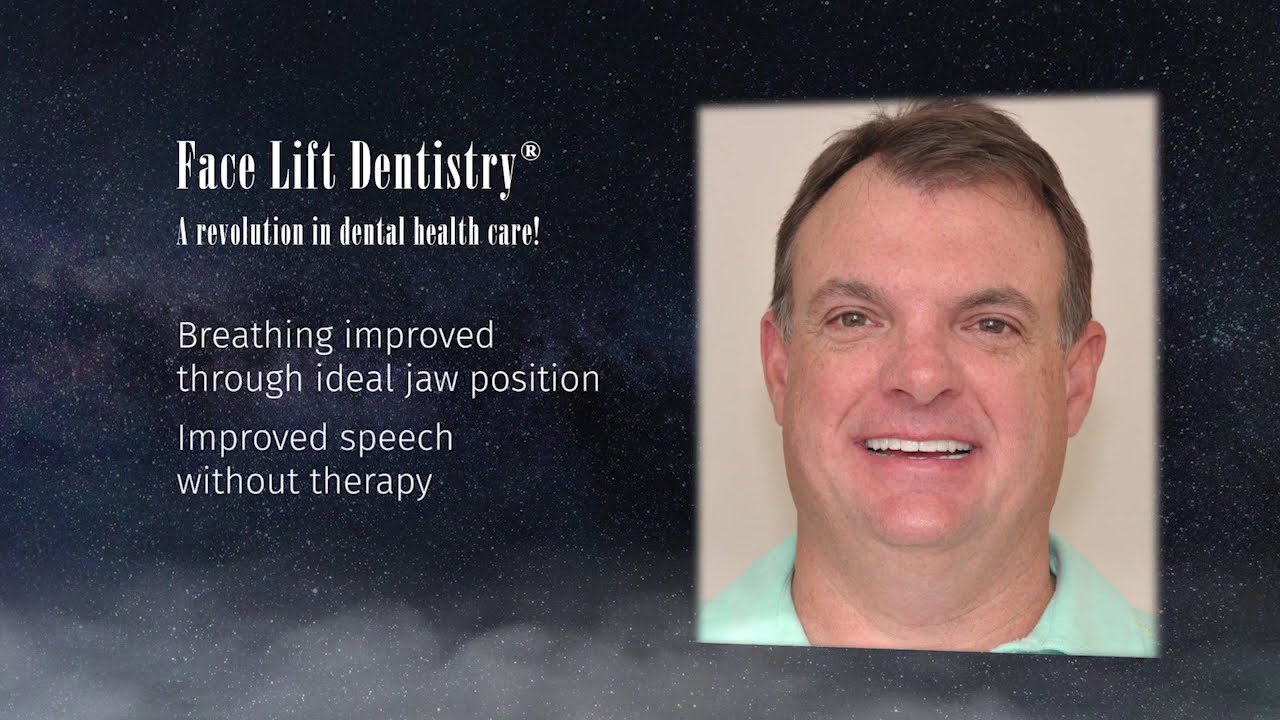 Face Lift Dentistry®
A revolution in dental health care!

Breathing improved through ideal jaw position

Improved speech without therapy